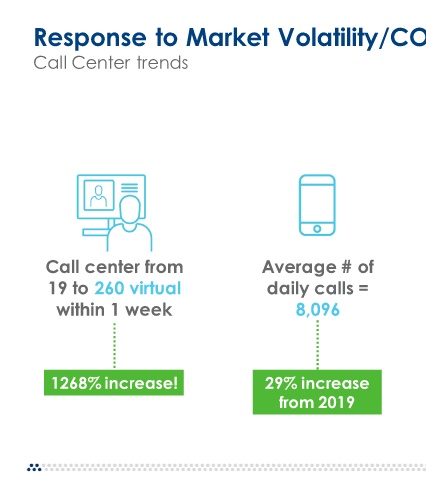 Response to Market Volatility/CO
Call Center trends

Call center from 19 to 260 virtual within 1 week

1268% increase!

Average # of daily calls = 8,096

29% increase from 2019